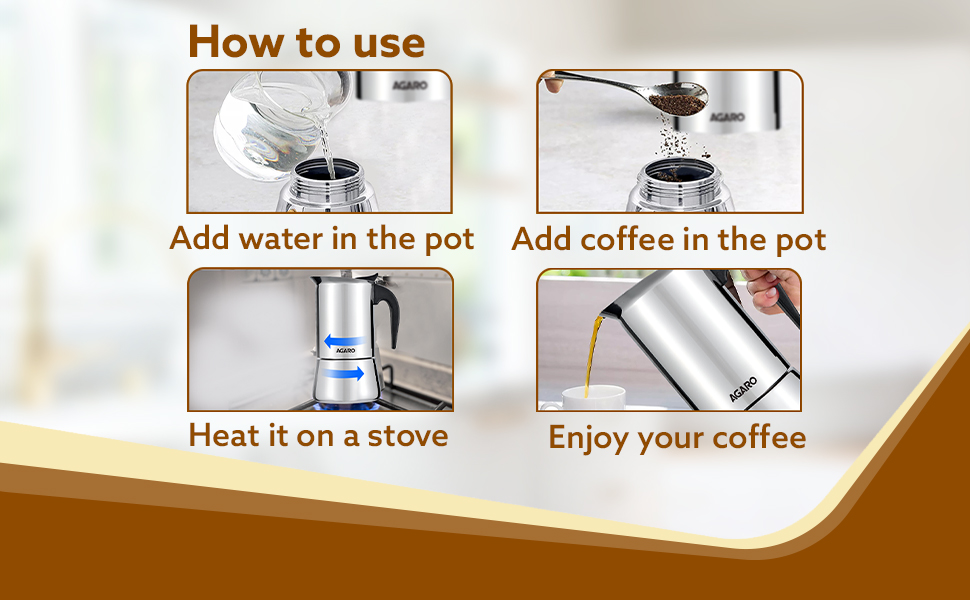 How to use

AGARO

Add water in the pot

AGARO

Add coffee in the pot

AGARO

Heat it on a stove

AGARO

Enjoy your coffee